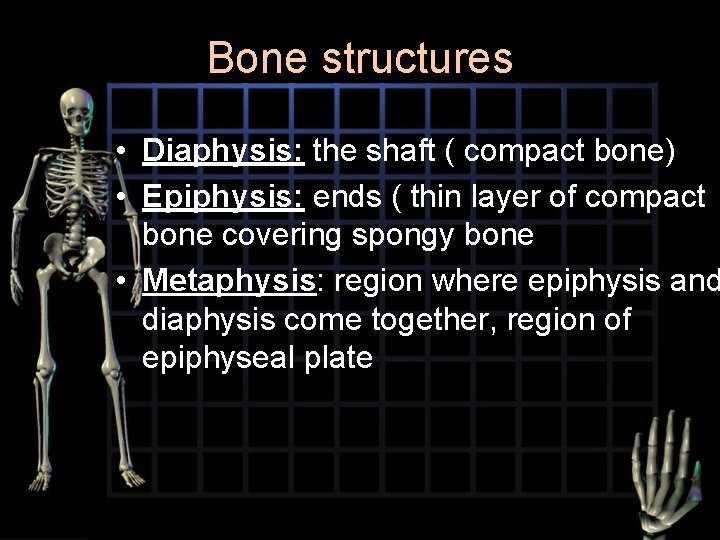 Bone structures

• Diaphysis: the shaft ( compact bone)
• Epiphysis: ends ( thin layer of compact bone covering spongy bone
• Metaphysis: region where epiphysis and diaphysis come together, region of epiphyseal plate